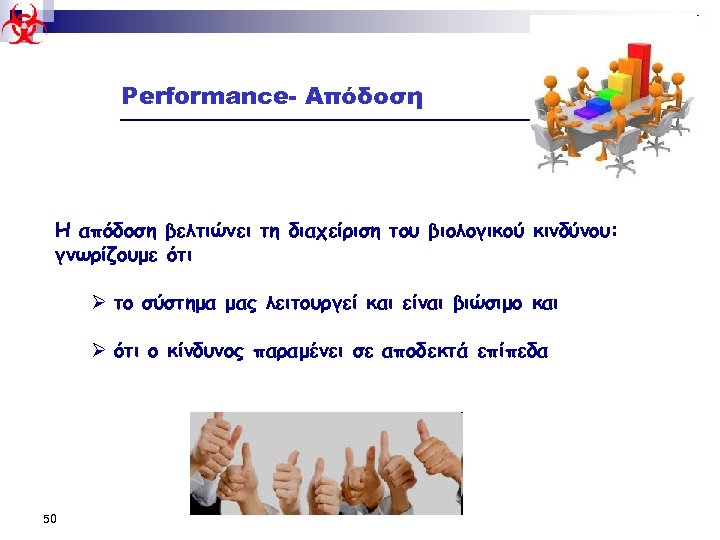 Performance- Απόδοση

Η απόδοση βελτιώνει τη διαχείριση του βιολογικού κινδύνου: γνωρίζουμε ότι

➢ το σύστημα μας λειτουργεί και είναι βιώσιμο και

➢ ότι ο κίνδυνος παραμένει σε αποδεκτά επίπεδα

50